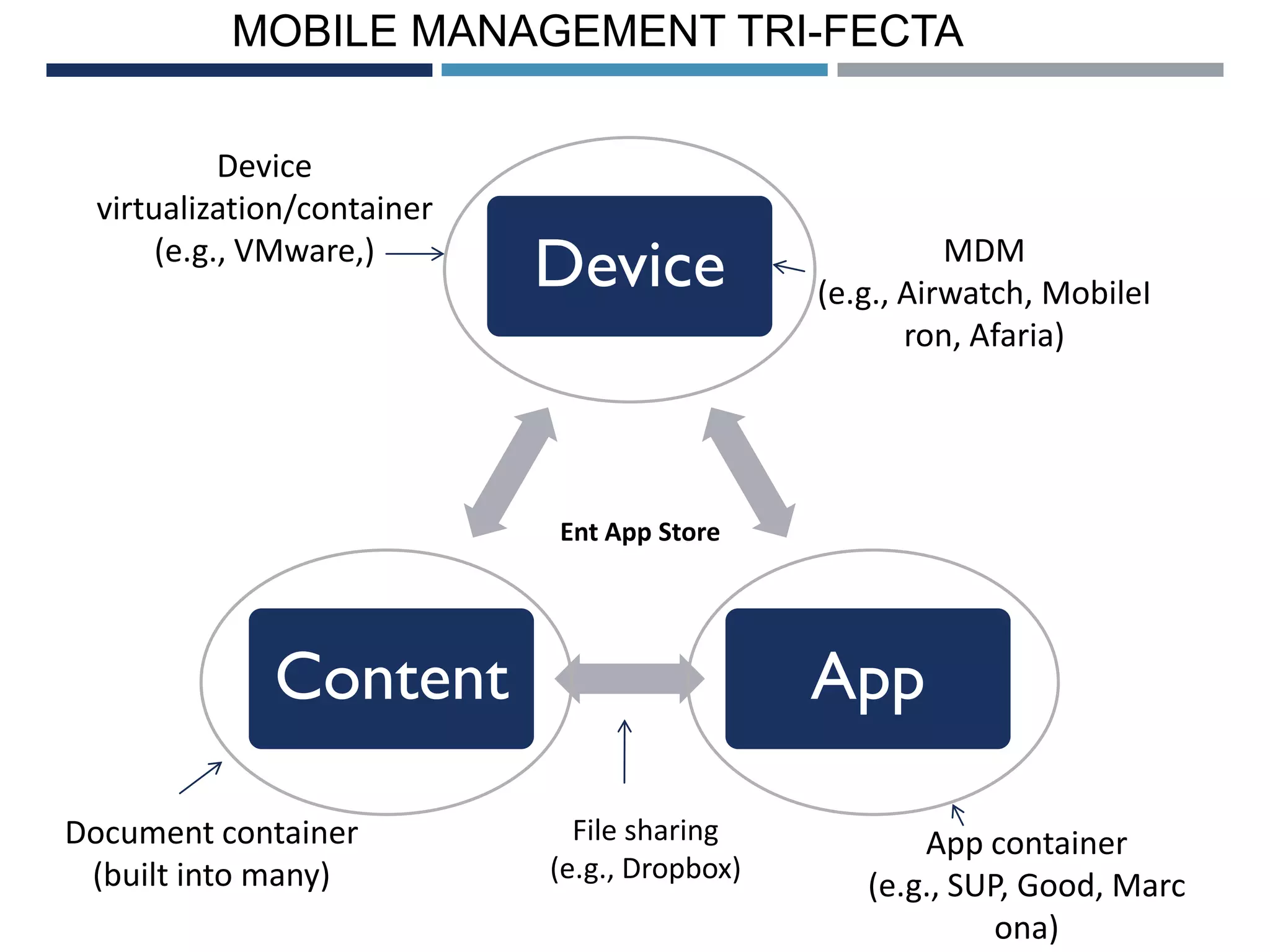 MOBILE MANAGEMENT TRI-FECTA

Device virtualization/container (e.g., VMware,)

Device

MDM (e.g., Airwatch, MobileI ron, Afaria)

Ent App Store

Content

App

Document container (built into many)

File sharing (e.g., Dropbox)

App container (e.g., SUP, Good, Marc ona)